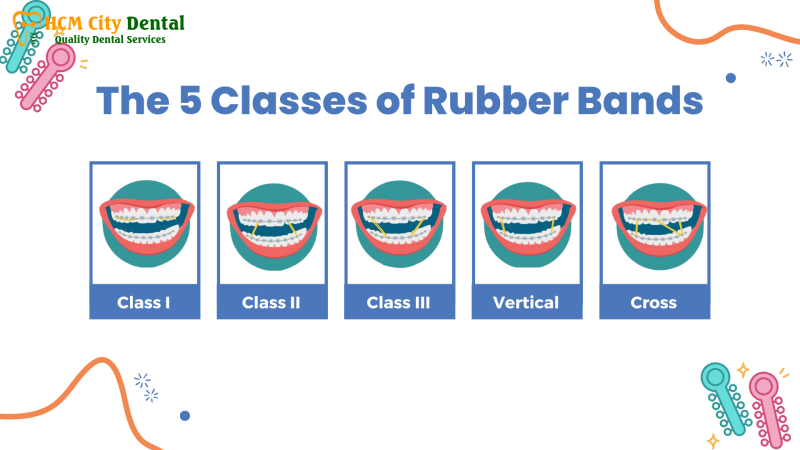 HCM City Dental
Quality Dental Services

The 5 Classes of Rubber Bands

Class I

Class II

Class III

Vertical

Cross